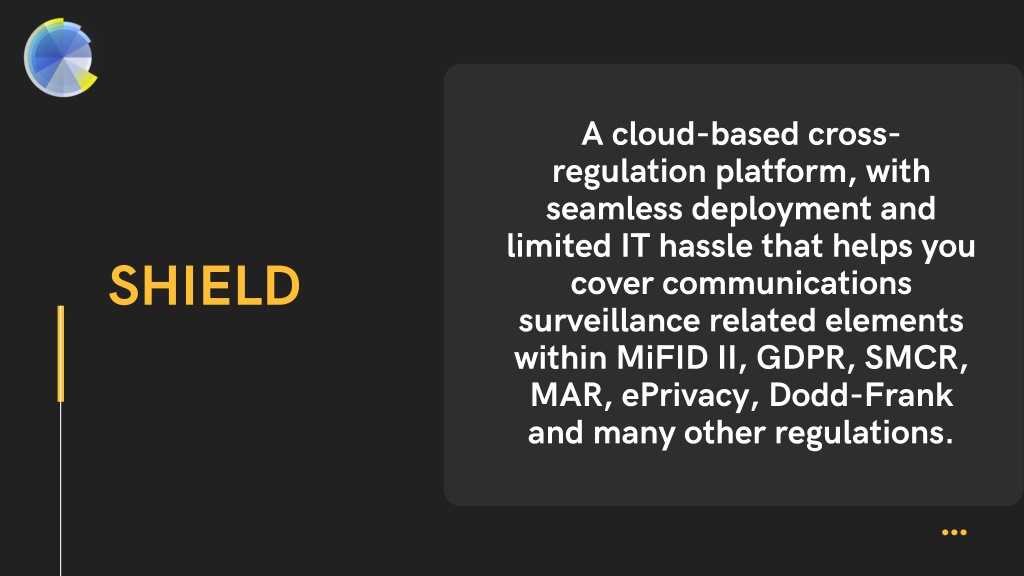 SHIELD

A cloud-based cross-regulation platform, with seamless deployment and limited IT hassle that helps you cover communications surveillance related elements within MiFID II, GDPR, SMCR, MAR, ePrivacy, Dodd-Frank and many other regulations.